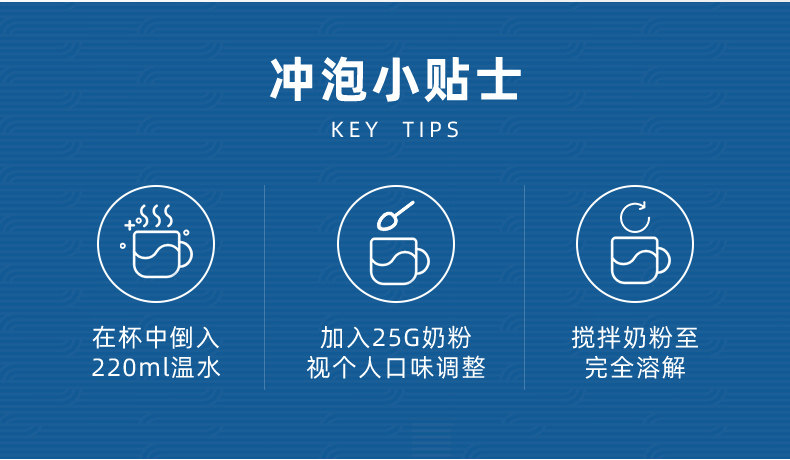 冲泡小贴士

KEY TIPS

在杯中倒入
220ml温水

加入25G奶粉
视个人口味调整

搅拌奶粉至
完全溶解